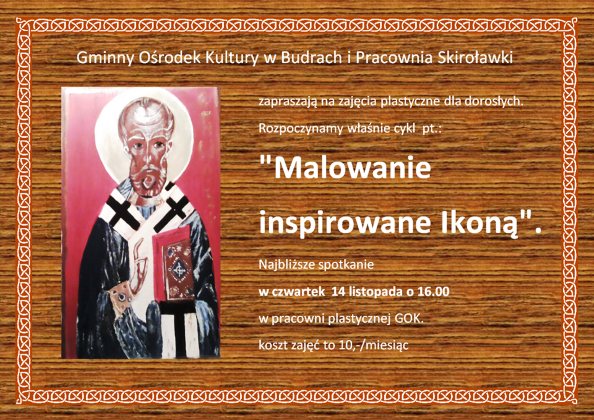 Gminny Ośrodek Kultury w Budrach i Pracownia Skiroławki

zapraszają na zajęcia plastyczne dla dorosłych.

Rozpoczynamy właśnie cykl pt.:

"Malowanie inspirowane Ikoną".

Najbliższe spotkanie

w czwartek 14 listopada o 16.00

w pracowni plastycznej GOK.

koszt zajęć to 10,-/miesiąc